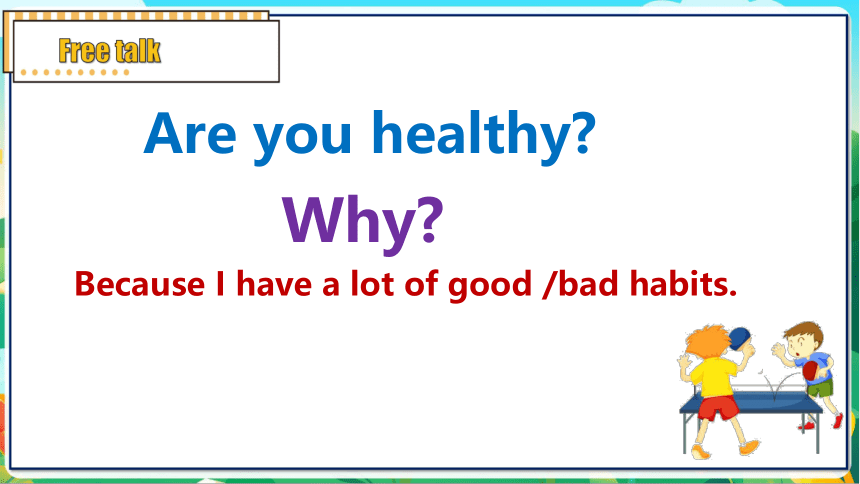 Free talk

Are you healthy?

Why?

Because I have a lot of good /bad habits.